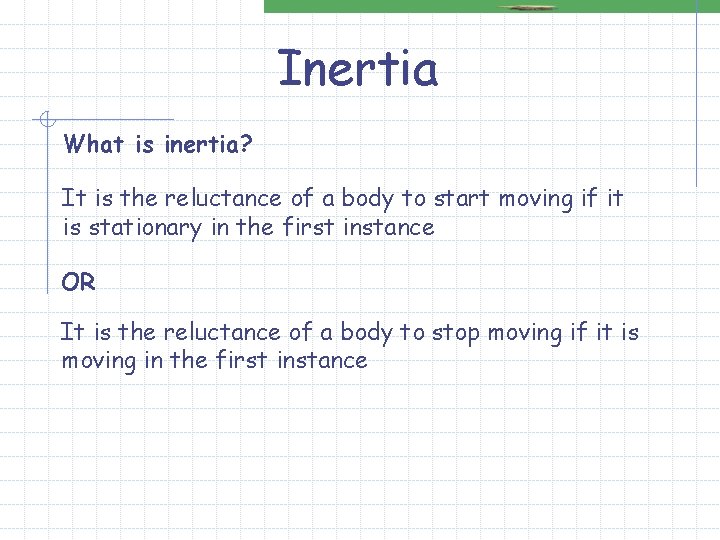 Inertia

What is inertia?

It is the reluctance of a body to start moving if it is stationary in the first instance

OR

It is the reluctance of a body to stop moving if it is moving in the first instance